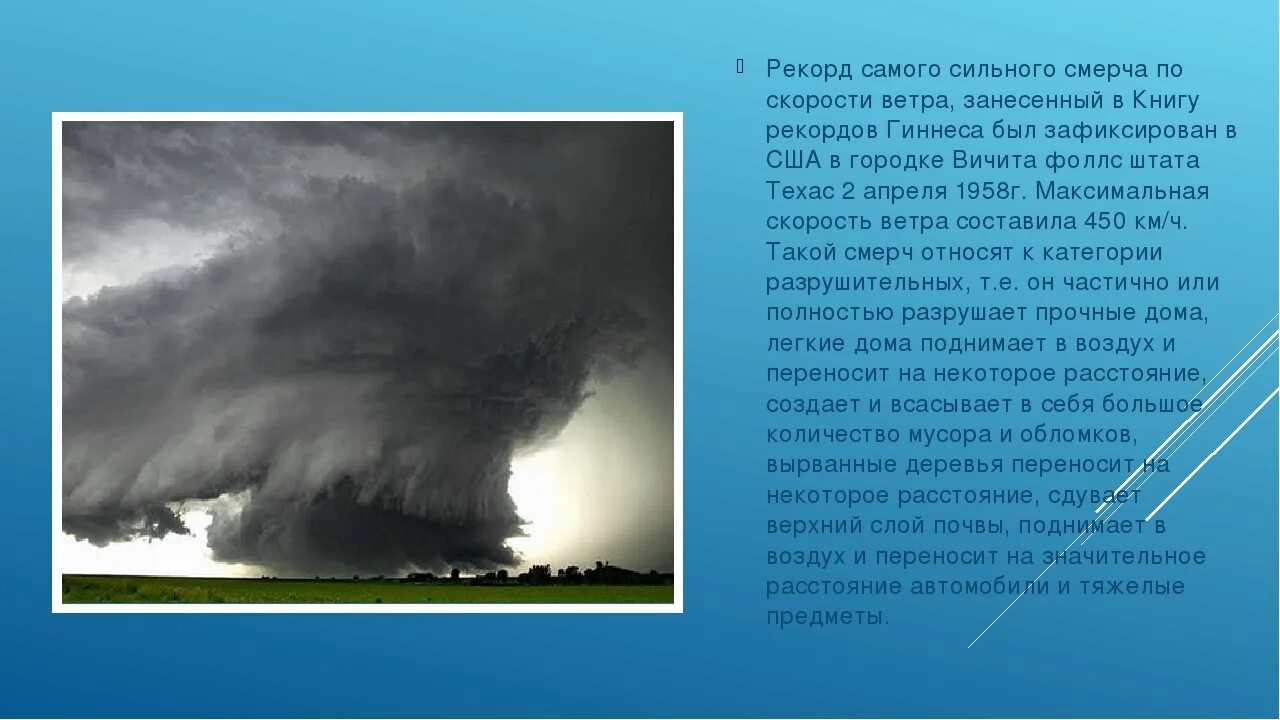 Рекорд самого сильного смерча по скорости ветра, занесенный в Книгу рекордов Гиннеса был зафиксирован в США в городке Вичита фоллс штата Техас 2 апреля 1958г. Максимальная скорость ветра составила 450 км/ч. Такой смерч относят к категории разрушительных, т.е. он частично или полностью разрушает прочные дома, легкие дома поднимает в воздух и переносит на некоторое расстояние, создает и всасывает в себя большое количество мусора и обломков, вырванные деревья переносит на некоторое расстояние, сдувает верхний слой почвы, поднимает в воздух и переносит на значительное расстояние автомобили и тяжелые предметы.